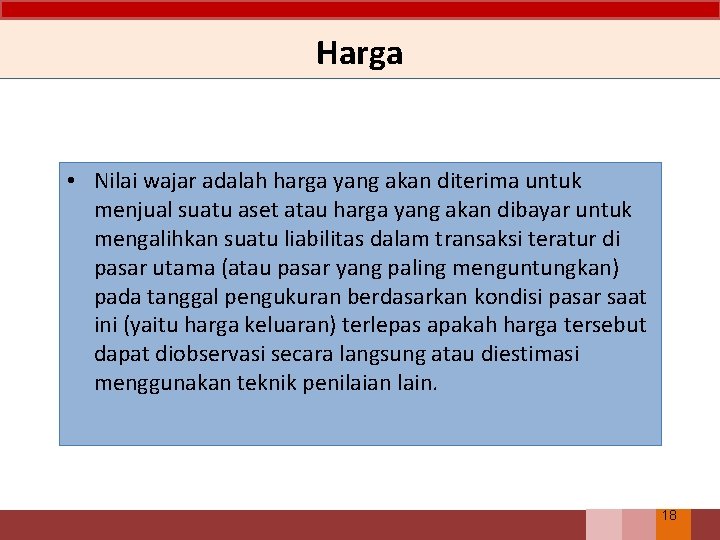 Harga

• Nilai wajar adalah harga yang akan diterima untuk menjual suatu aset atau harga yang akan dibayar untuk mengalihkan suatu liabilitas dalam transaksi teratur di pasar utama (atau pasar yang paling menguntungkan) pada tanggal pengukuran berdasarkan kondisi pasar saat ini (yaitu harga keluaran) terlepas apakah harga tersebut dapat diobservasi secara langsung atau diestimasi menggunakan teknik penilaian lain.

18